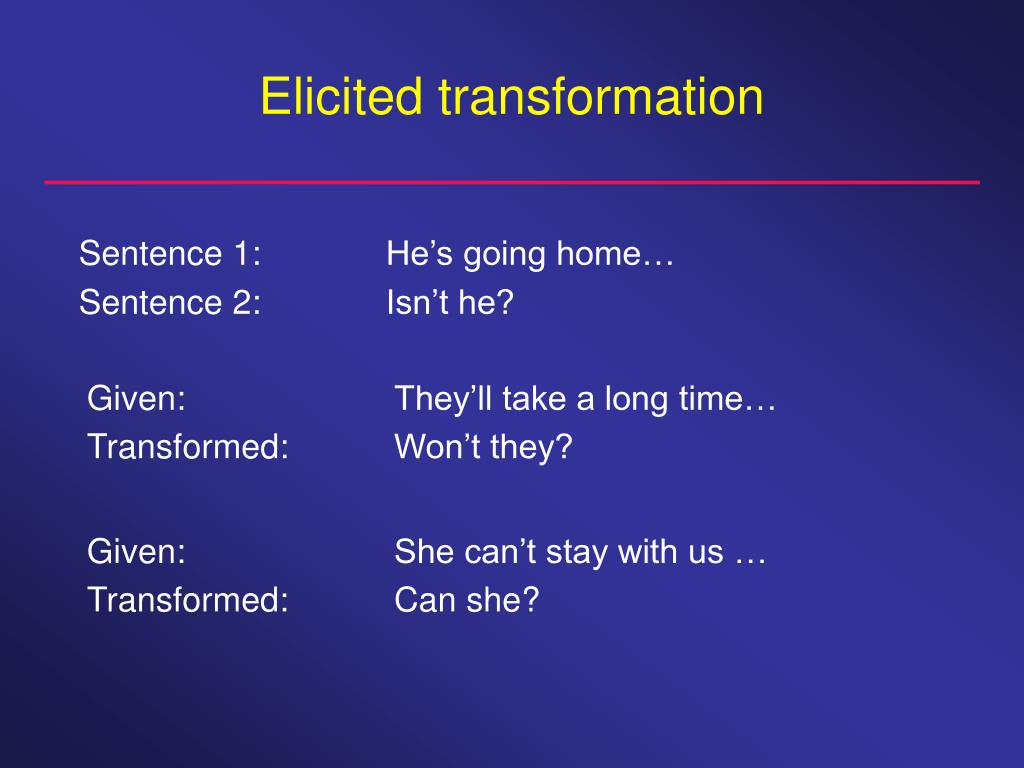 Elicited transformation

Sentence 1: He’s going home…
Sentence 2: Isn’t he?

Given: They’ll take a long time…
Transformed: Won’t they?

Given: She can’t stay with us …
Transformed: Can she?